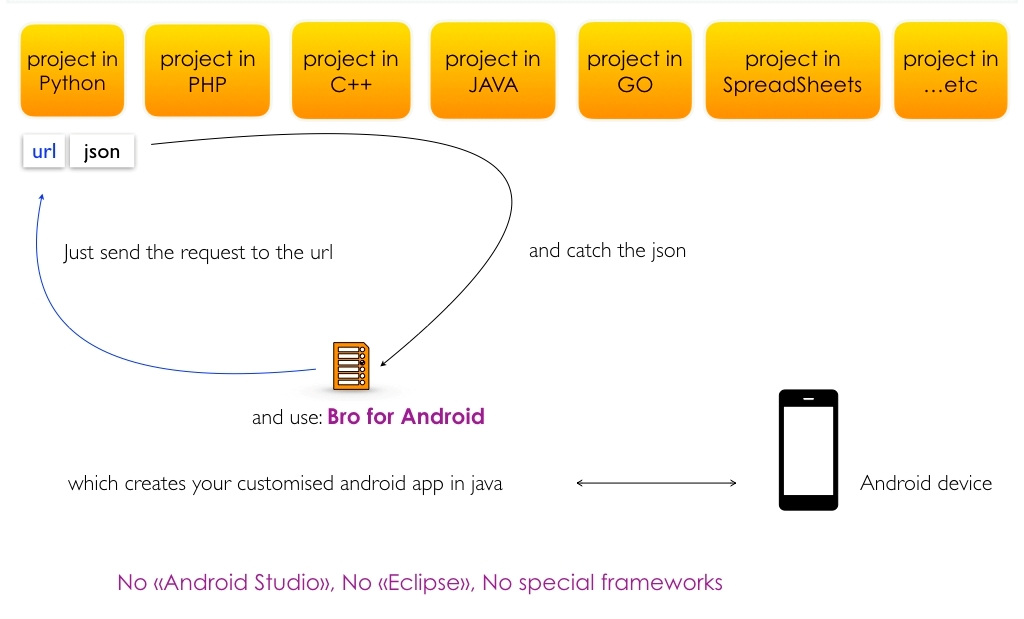 project in Python

project in PHP

project in C++

project in JAVA

project in GO

project in SpreadSheets

project in ...etc

url json

Just send the request to the url

and catch the json

and use: Bro for Android

which creates your customised android app in java

Android device

No «Android Studio», No «Eclipse», No special frameworks